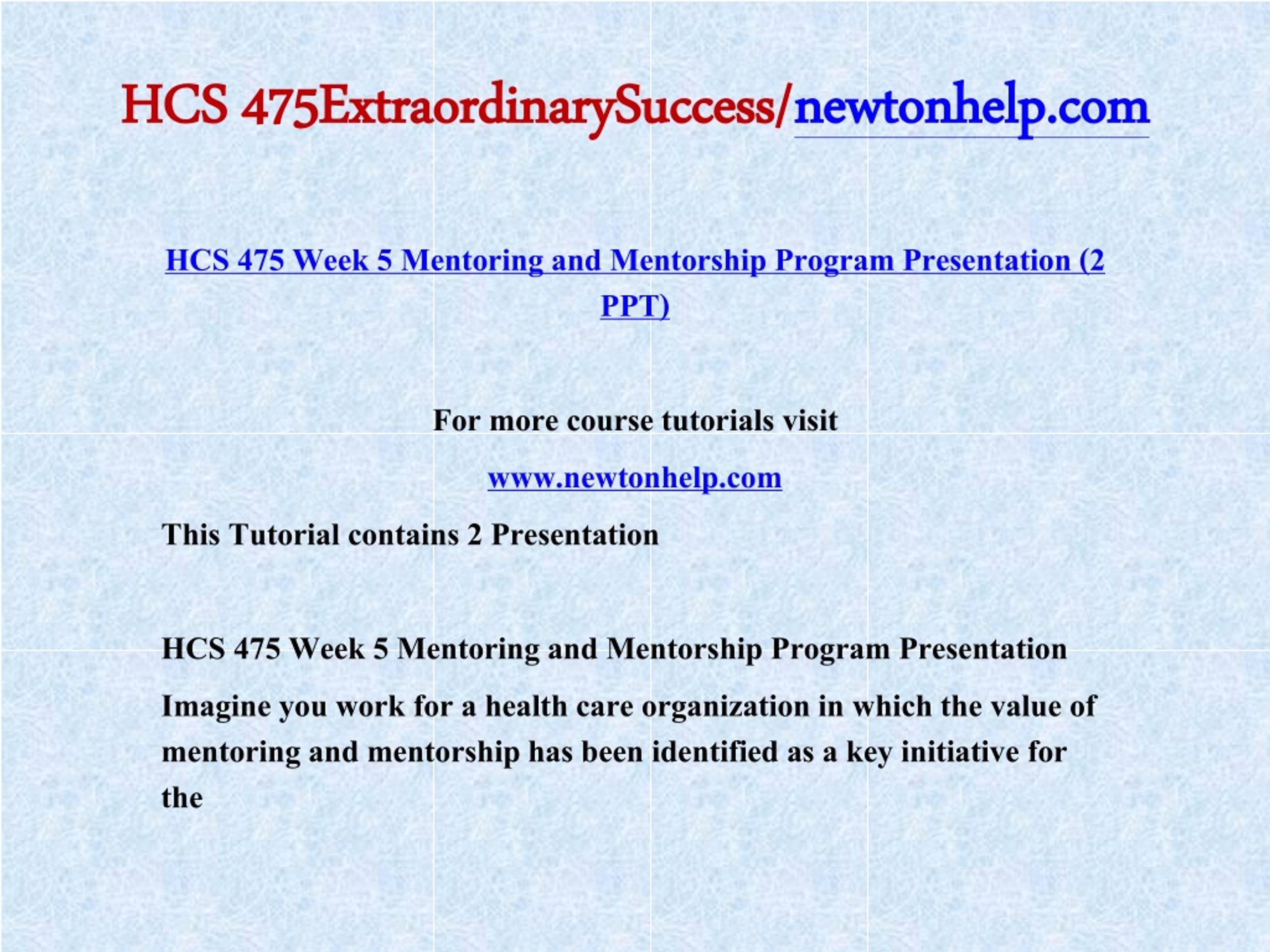 HCS 475ExtraordinarySuccess/newtonhelp.com

HCS 475 Week 5 Mentoring and Mentorship Program Presentation (2 PPT)

For more course tutorials visit

www.newtonhelp.com

This Tutorial contains 2 Presentation

HCS 475 Week 5 Mentoring and Mentorship Program Presentation

Imagine you work for a health care organization in which the value of mentoring and mentorship has been identified as a key initiative for the